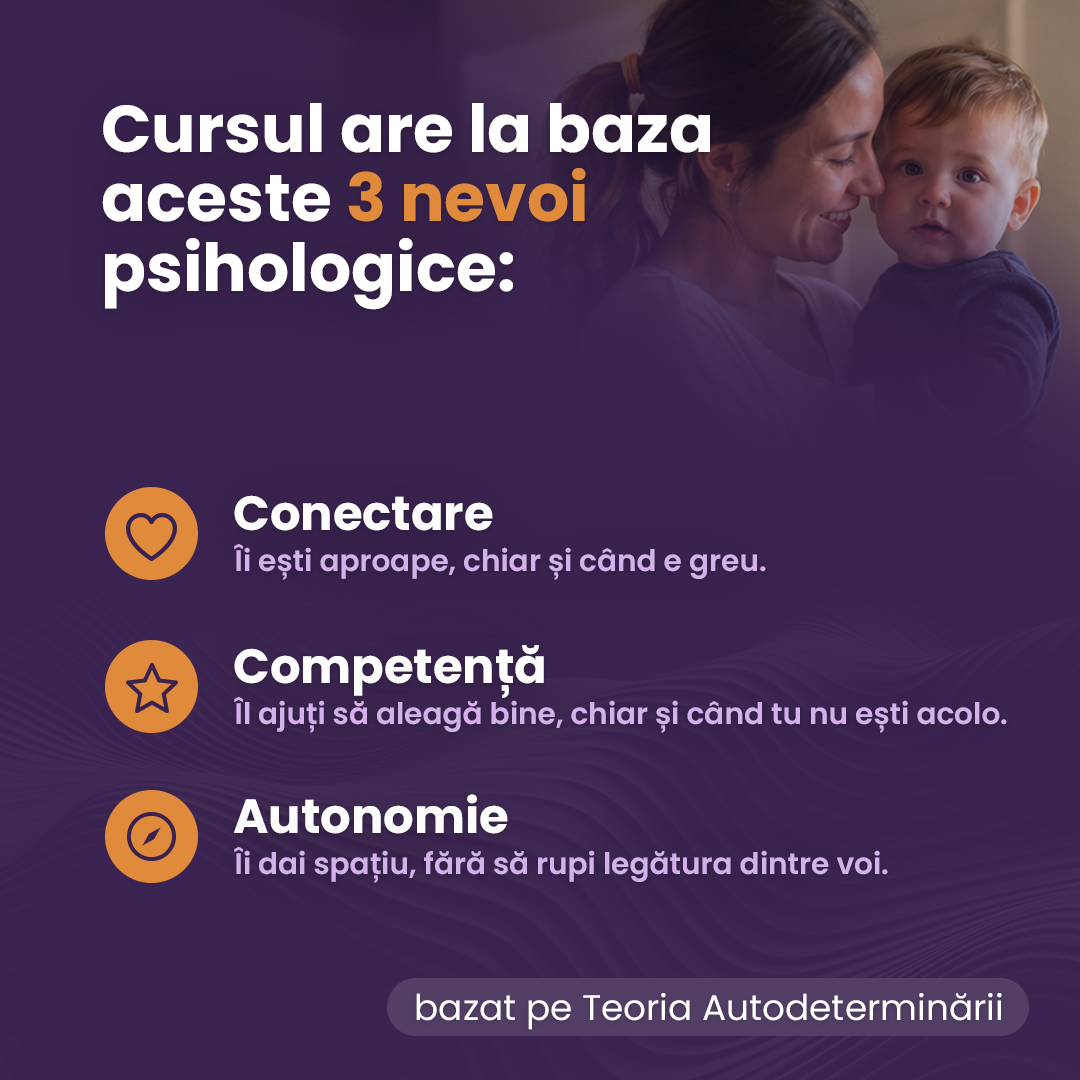 Cursul are la baza aceste 3 nevoi psihologice:

Conectare
Îi ești aproape, chiar și când e greu.

Competență
Îl ajuți să aleagă bine, chiar și când tu nu ești acolo.

Autonomie
Îi dai spațiu, fără să rupi legătura dintre voi.

bazat pe Teoria Autodeterminării